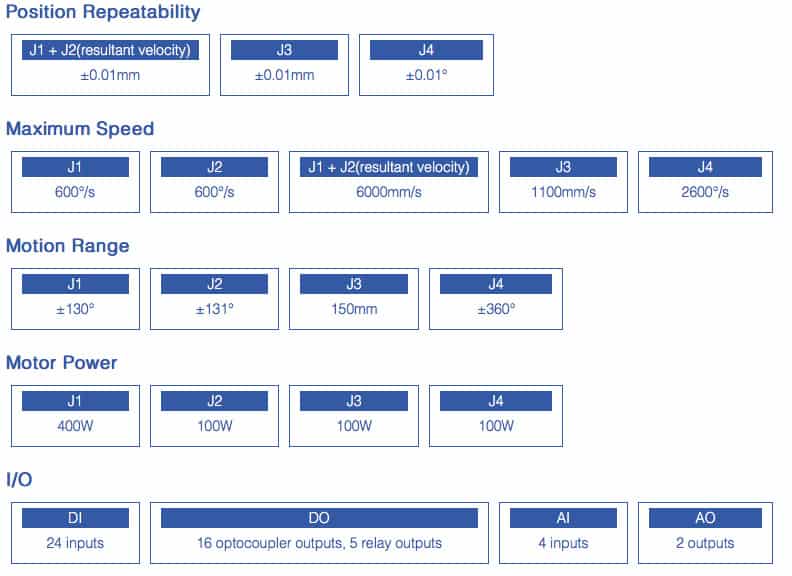 Position Repeatability

| J1 + J2(resultant velocity) | J3 | J4 |
|---|---|---|
| ±0.01mm | ±0.01mm | ±0.01° |

Maximum Speed

| J1 | J2 | J1 + J2(resultant velocity) | J3 | J4 |
|---|---|---|---|---|
| 600°/s | 600°/s | 6000mm/s | 1100mm/s | 2600°/s |

Motion Range

| J1 | J2 | J3 | J4 |
|---|---|---|---|
| ±130° | ±131° | 150mm | ±360° |

Motor Power

| J1 | J2 | J3 | J4 |
|---|---|---|---|
| 400W | 100W | 100W | 100W |

I/O

| DI | DO | AI | AO |
|---|---|---|---|
| 24 inputs | 16 optocoupler outputs, 5 relay outputs | 4 inputs | 2 outputs |